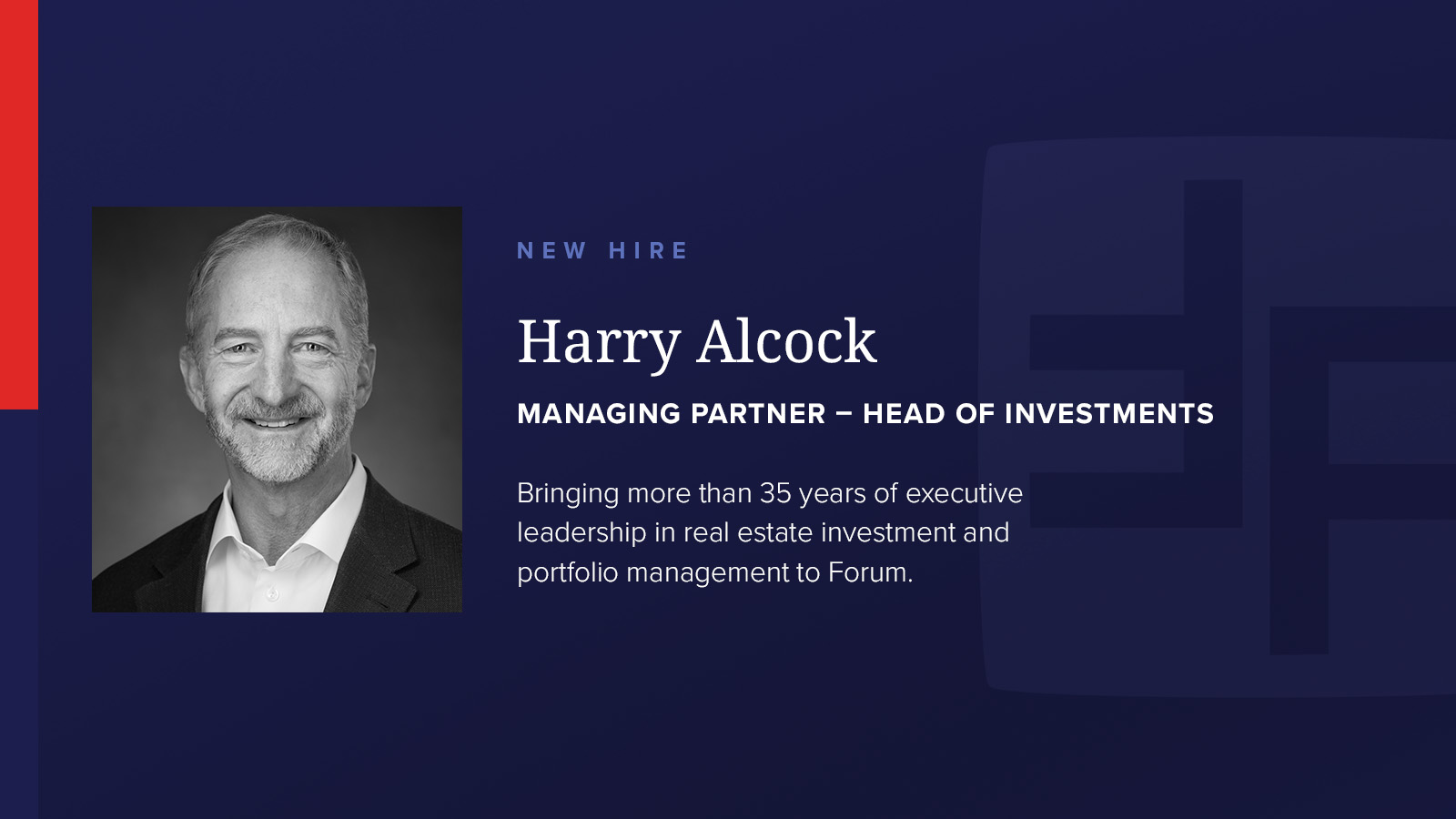 NEW HIRE

Harry Alcock

MANAGING PARTNER – HEAD OF INVESTMENTS

Bringing more than 35 years of executive leadership in real estate investment and portfolio management to Forum.